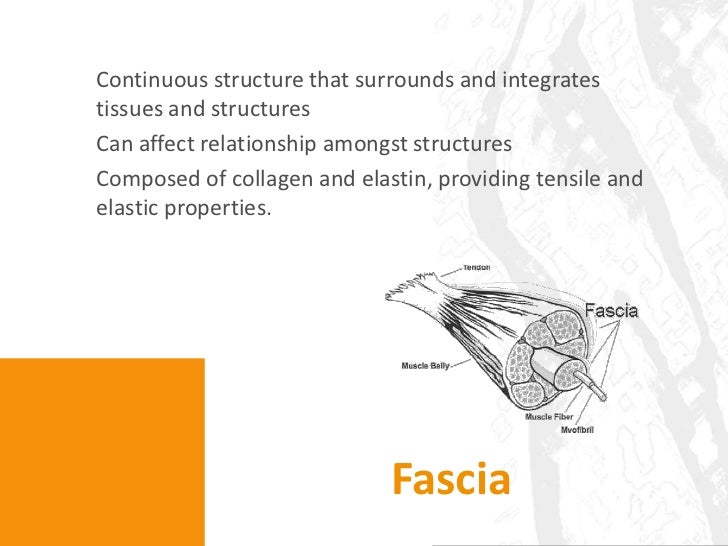 Continuous structure that surrounds and integrates tissues and structures

Can affect relationship amongst structures

Composed of collagen and elastin, providing tensile and elastic properties.

Tendon

Fascia

Muscle Belly

Muscle Fiber

Myofibril

Fascia